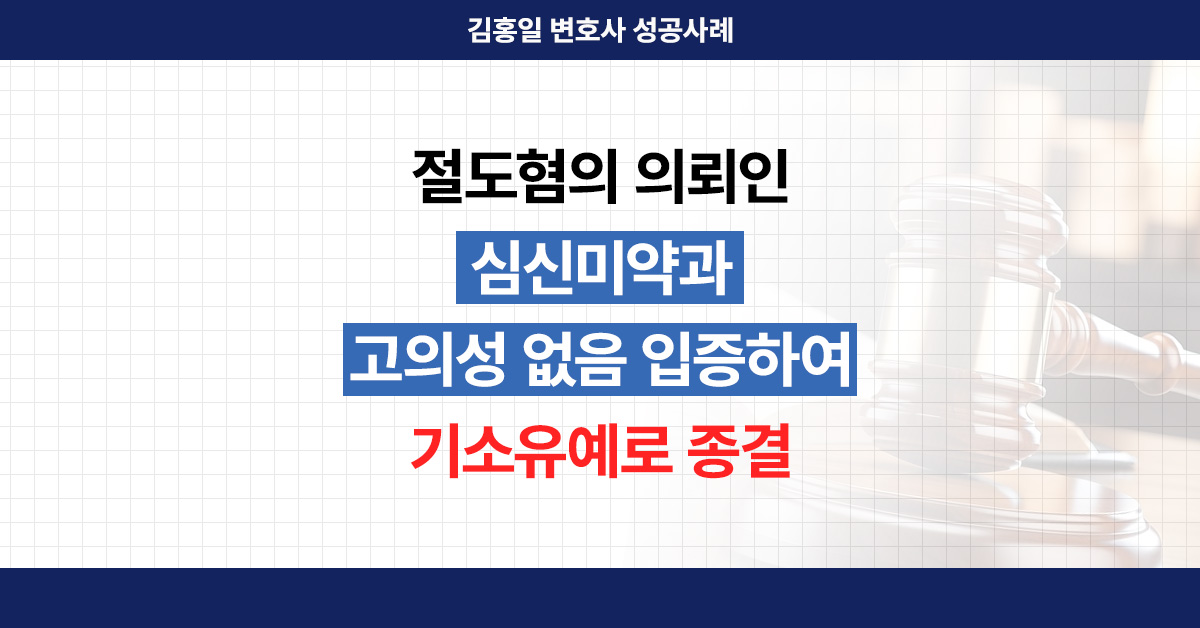 김홍일 변호사 성공사례

절도혐의 의뢰인
심신미약과
고의성 없음 입증하여
기소유예로 종결